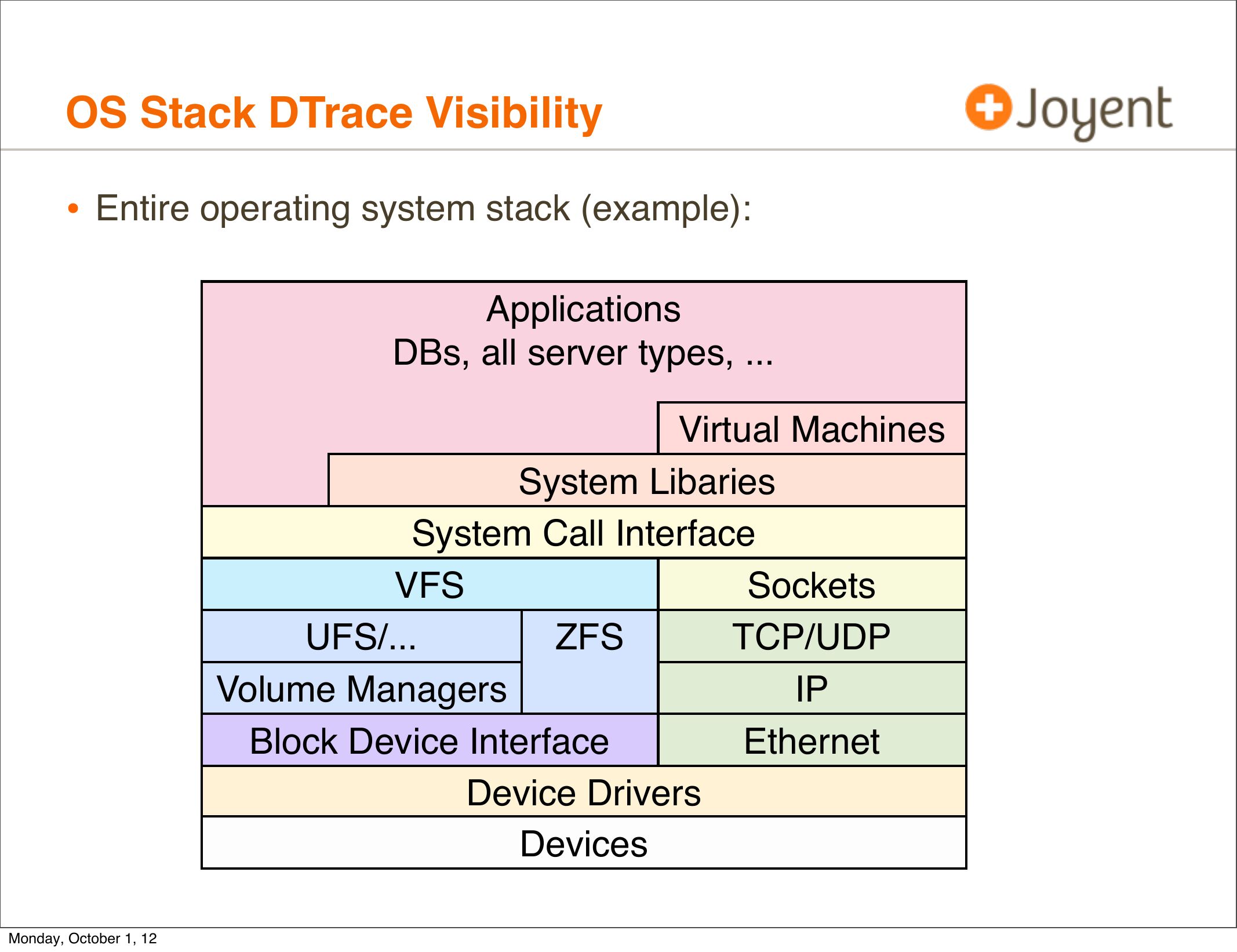 OS Stack DTrace Visibility

Joyent

• Entire operating system stack (example):

Applications
DBs, all server types, ...

Virtual Machines

System Libaries

System Call Interface

VFS

Sockets

UFS/...

ZFS

TCP/UDP

Volume Managers

IP

Block Device Interface

Ethernet

Device Drivers

Devices

Monday, October 1, 12